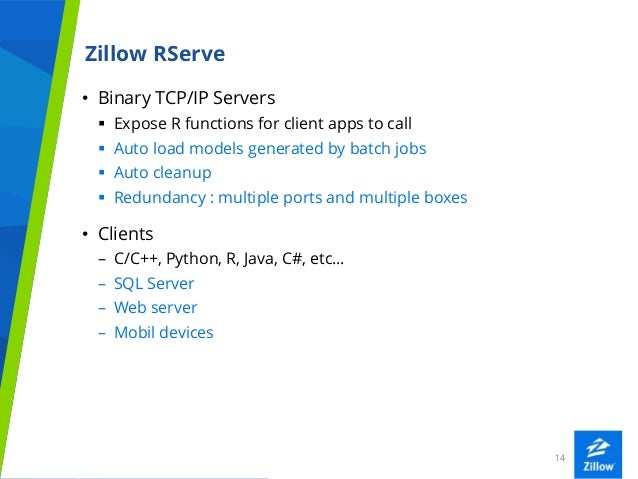 Zillow RServe

• Binary TCP/IP Servers
▪ Expose R functions for client apps to call
▪ Auto load models generated by batch jobs
▪ Auto cleanup
▪ Redundancy : multiple ports and multiple boxes

• Clients
– C/C++, Python, R, Java, C#, etc…
– SQL Server
– Web server
– Mobil devices

14

Zillow